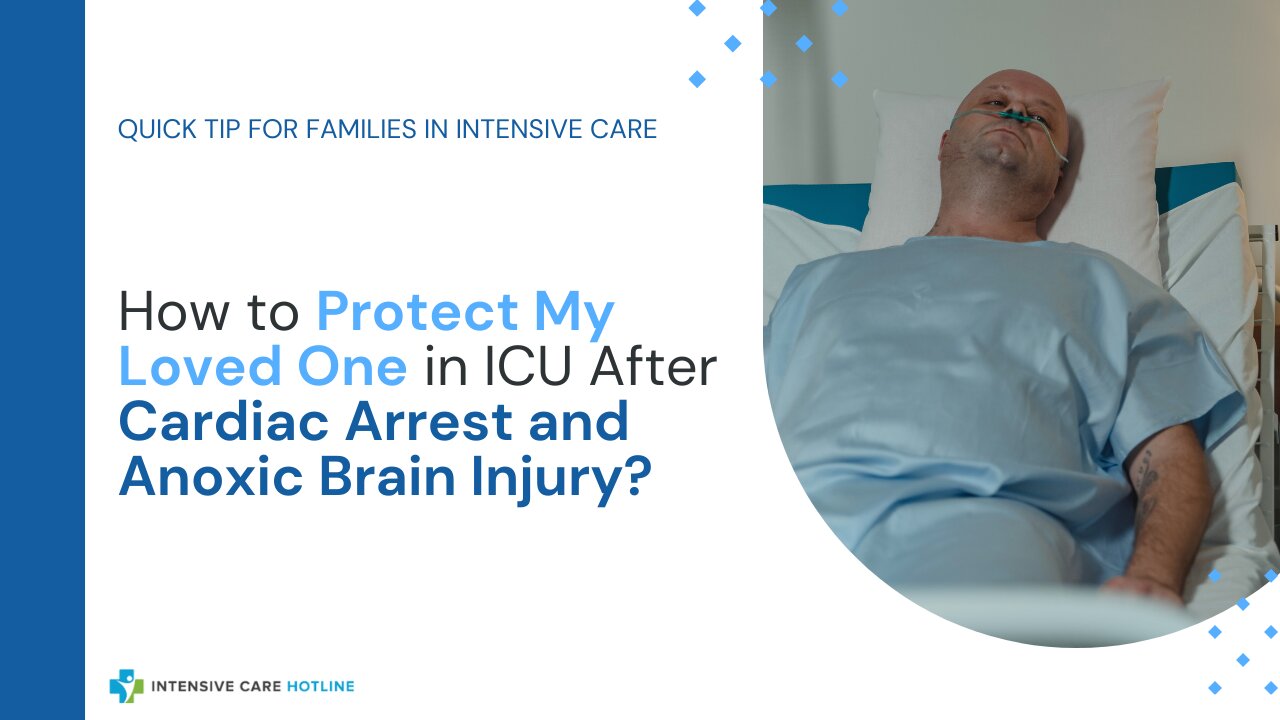 QUICK TIP FOR FAMILIES IN INTENSIVE CARE

How to Protect My Loved One in ICU After Cardiac Arrest and Anoxic Brain Injury?

INTENSIVE CARE HOTLINE